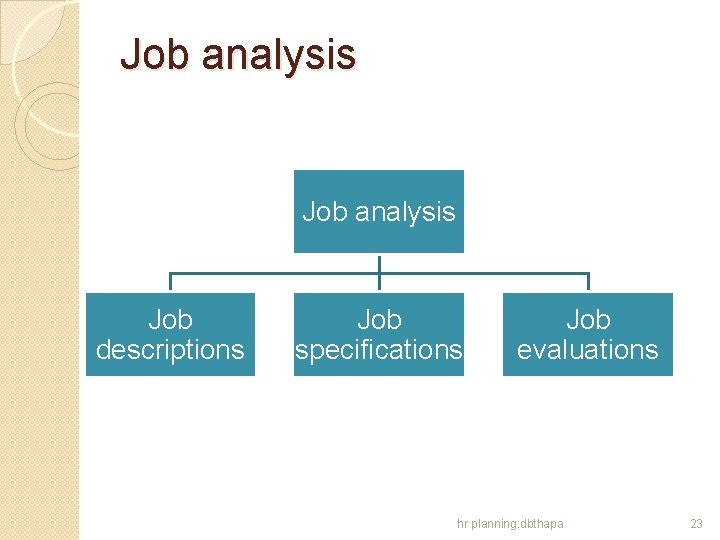 Job analysis

Job analysis

Job descriptions

Job specifications

Job evaluations

hr planning:dbthapa

23